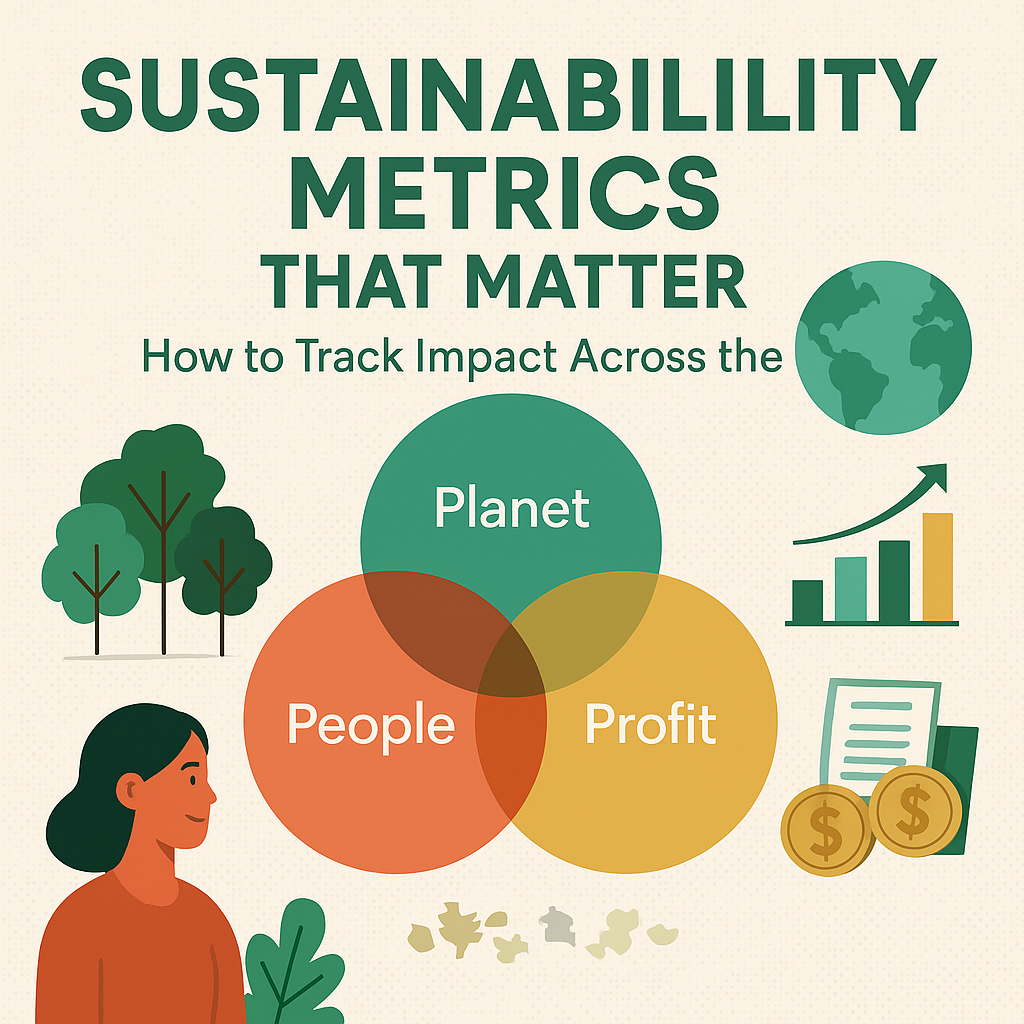 SUSTAINABILILITY METRICS THAT MATTER

How to Track Impact Across the

Planet

People

Profit

$

$